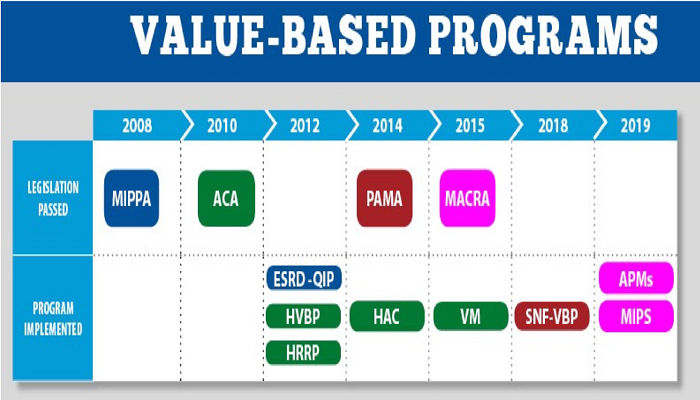 VALUE-BASED PROGRAMS

| | 2008 | 2010 | 2012 | 2014 | 2015 | 2018 | 2019 |
|---|---|---|---|---|---|---|---|
| LEGISLATION PASSED | MIPPA | ACA | | PAMA | MACRA | | |
| PROGRAM IMPLEMENTED | | | ESRD-QIP HVBP HRRP | HAC | VM | SNF-VBP | APMs MIPS |